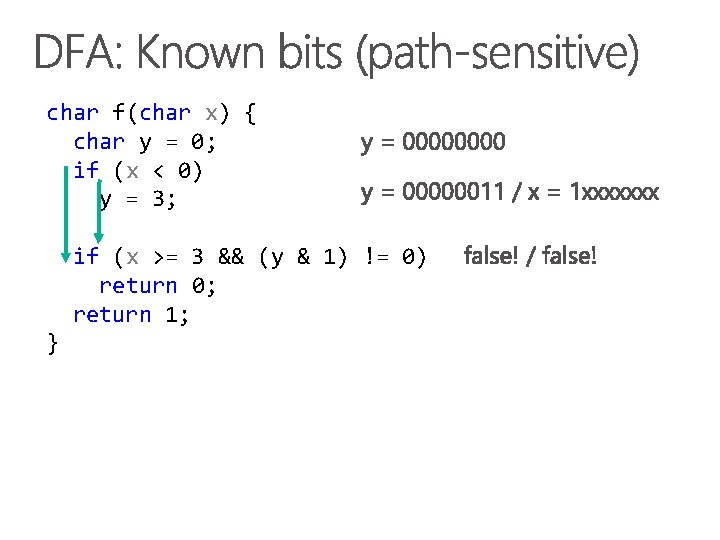 DFA: Known bits (path-sensitive)

char f(char x) {
  char y = 0;
  if (x < 0)
    y = 3;

  if (x >= 3 && (y & 1) != 0)
    return 0;
  return 1;
}

y = 00000000

y = 00000011 / x = 1xxxxxxx

false! / false!